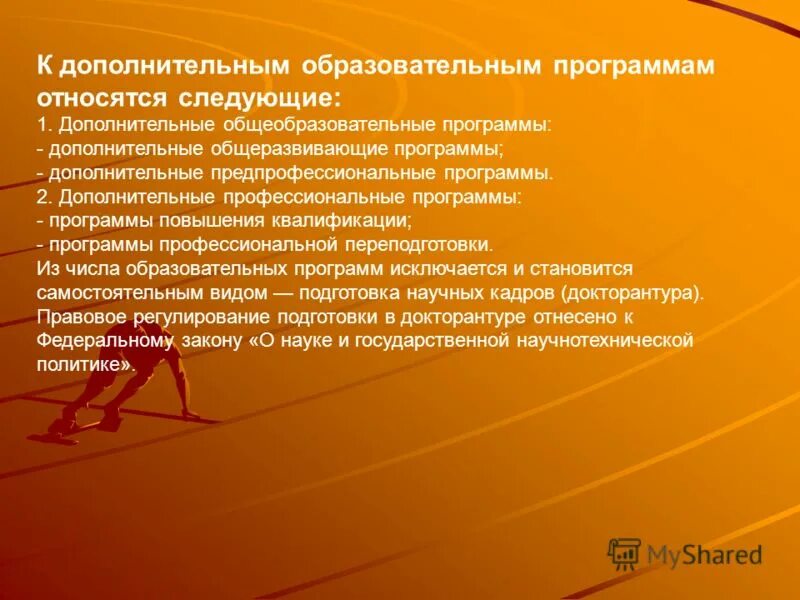 К дополнительным образовательным программам относятся следующие:
1. Дополнительные общеобразовательные программы:
- дополнительные общеразвивающие программы;
- дополнительные предпрофессиональные программы.
2. Дополнительные профессиональные программы:
- программы повышения квалификации;
- программы профессиональной переподготовки.
Из числа образовательных программ исключается и становится самостоятельным видом — подготовка научных кадров (докторантура). Правовое регулирование подготовки в докторантуре отнесено к Федеральному закону «О науке и государственной научнотехнической политике».

MyShared